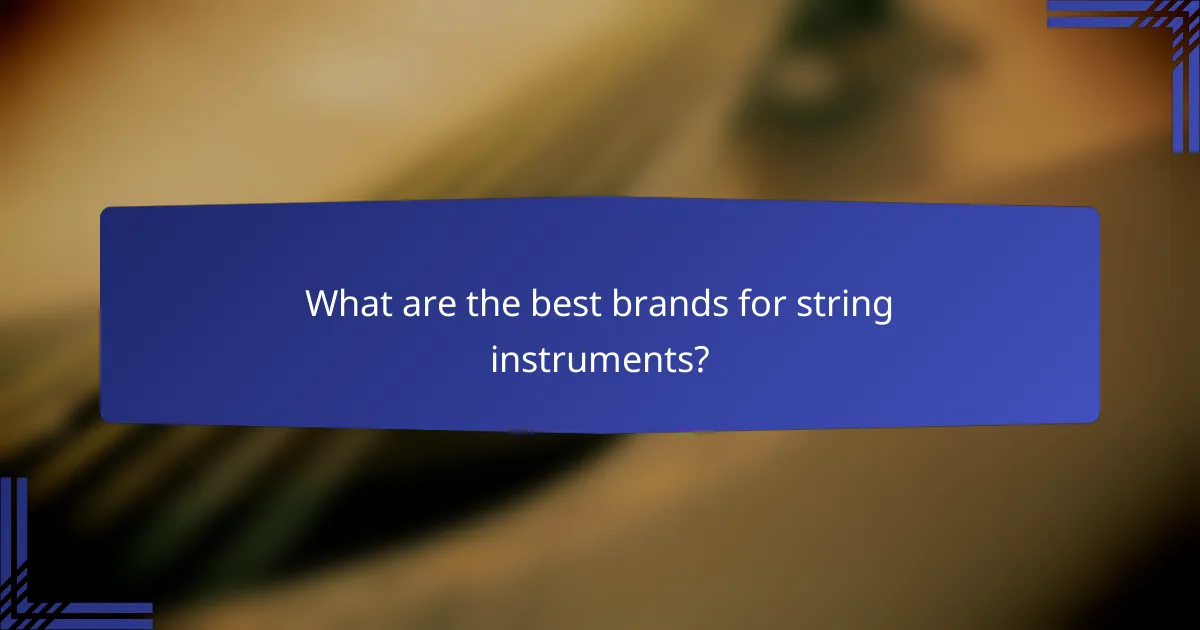 What are the best brands for string instruments?